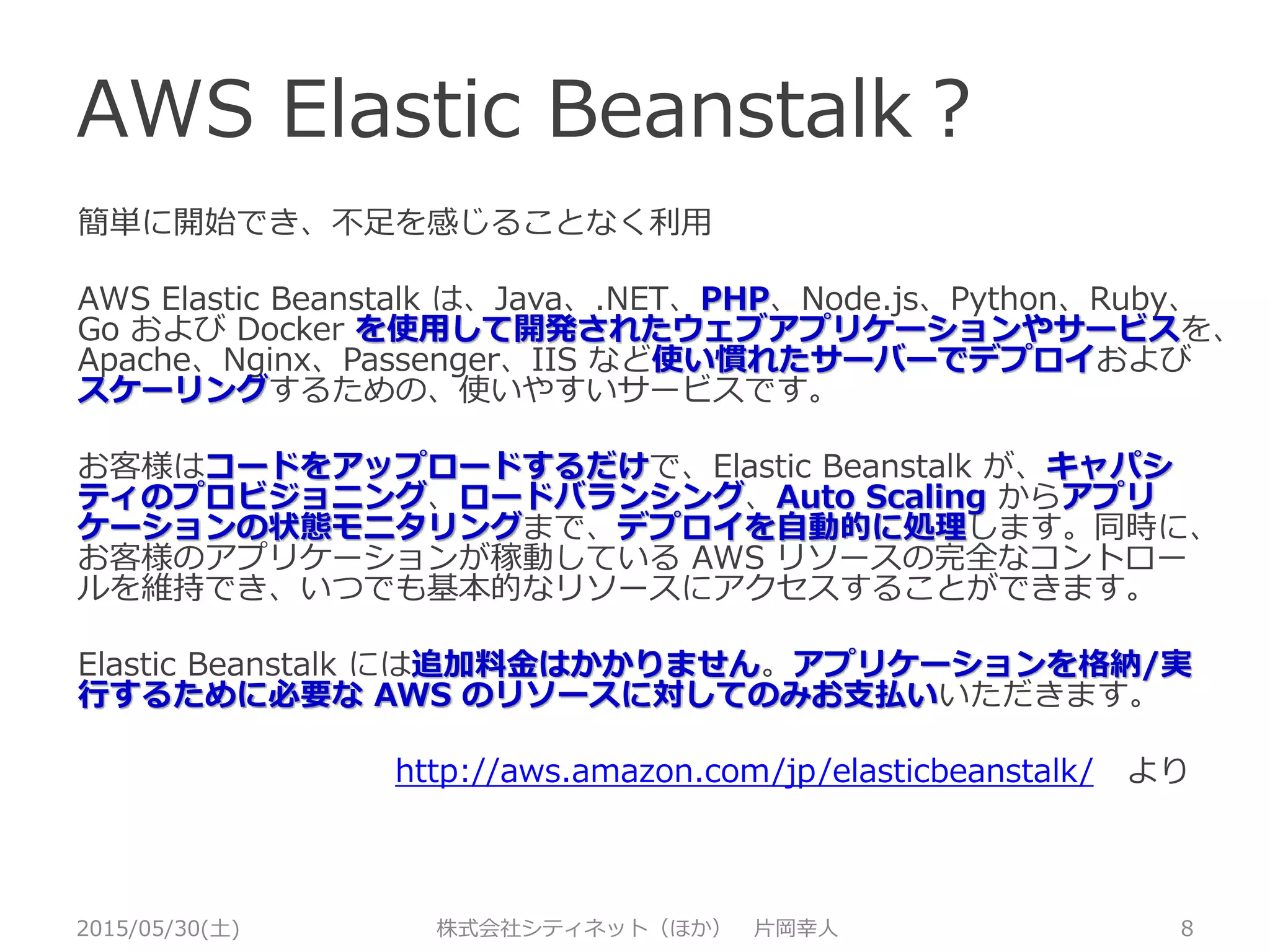 AWS Elastic Beanstalk？

簡単に開始でき、不足を感じることなく利用

AWS Elastic Beanstalk は、Java、.NET、PHP、Node.js、Python、Ruby、Go および Docker を使用して開発されたウェブアプリケーションやサービスを、Apache、Nginx、Passenger、IIS など使い慣れたサーバーでデプロイおよびスケーリングするための、使いやすいサービスです。

お客様はコードをアップロードするだけで、Elastic Beanstalk が、キャパシティのプロビジョニング、ロードバランシング、Auto Scaling からアプリケーションの状態モニタリングまで、デプロイを自動的に処理します。同時に、お客様のアプリケーションが稼動している AWS リソースの完全なコントロールを維持でき、いつでも基本的なリソースにアクセスすることができます。

Elastic Beanstalk には追加料金はかかりません。アプリケーションを格納/実行するために必要な AWS のリソースに対してのみお支払いいただきます。

http://aws.amazon.com/jp/elasticbeanstalk/ より

2015/05/30(土)　株式会社シティネット（ほか）　片岡幸人　8